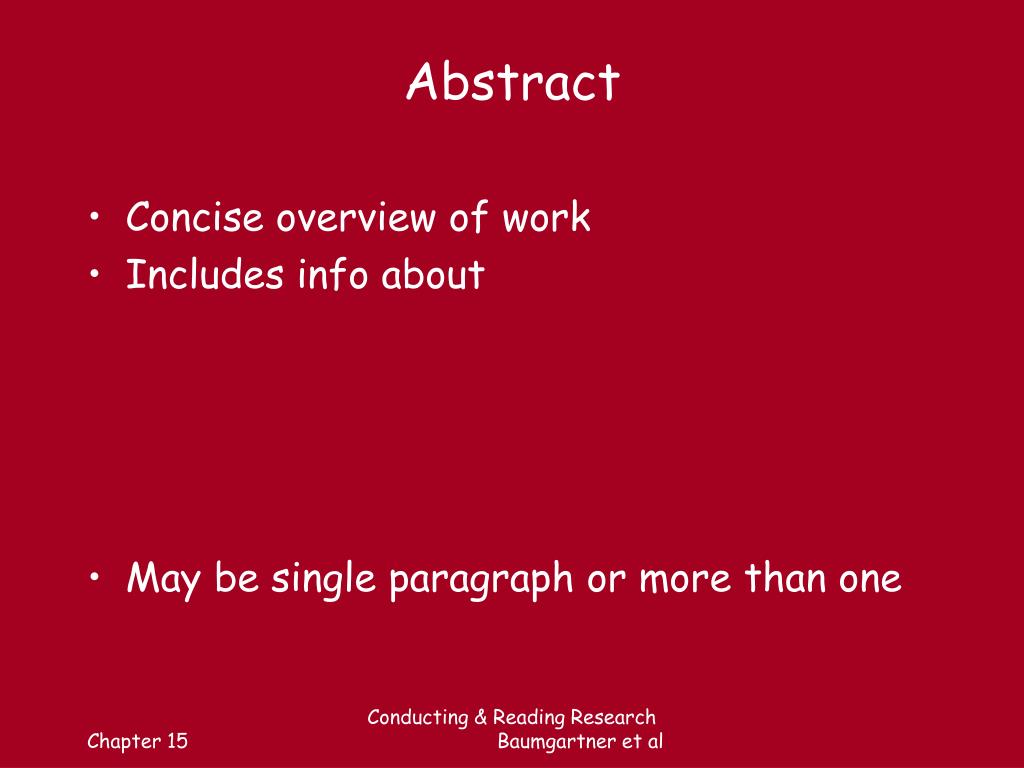 Abstract

• Concise overview of work
• Includes info about

• May be single paragraph or more than one

Chapter 15

Conducting & Reading Research
Baumgartner et al